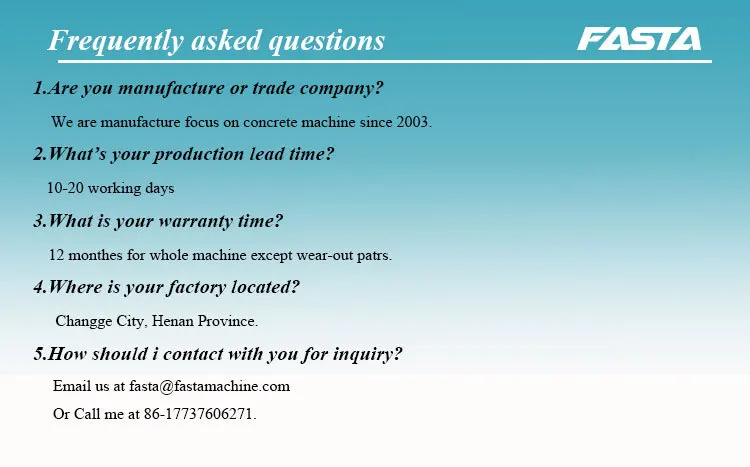 Frequently asked questions

FASTA

1.Are you manufacture or trade company?

We are manufacture focus on concrete machine since 2003.

2.What's your production lead time?

10-20 working days

3.What is your warranty time?

12 monthes for whole machine except wear-out patrs.

4.Where is your factory located?

Changge City, Henan Province.

5.How should i contact with you for inquiry?

Email us at fasta@fastamachine.com

Or Call me at 86-17737606271.